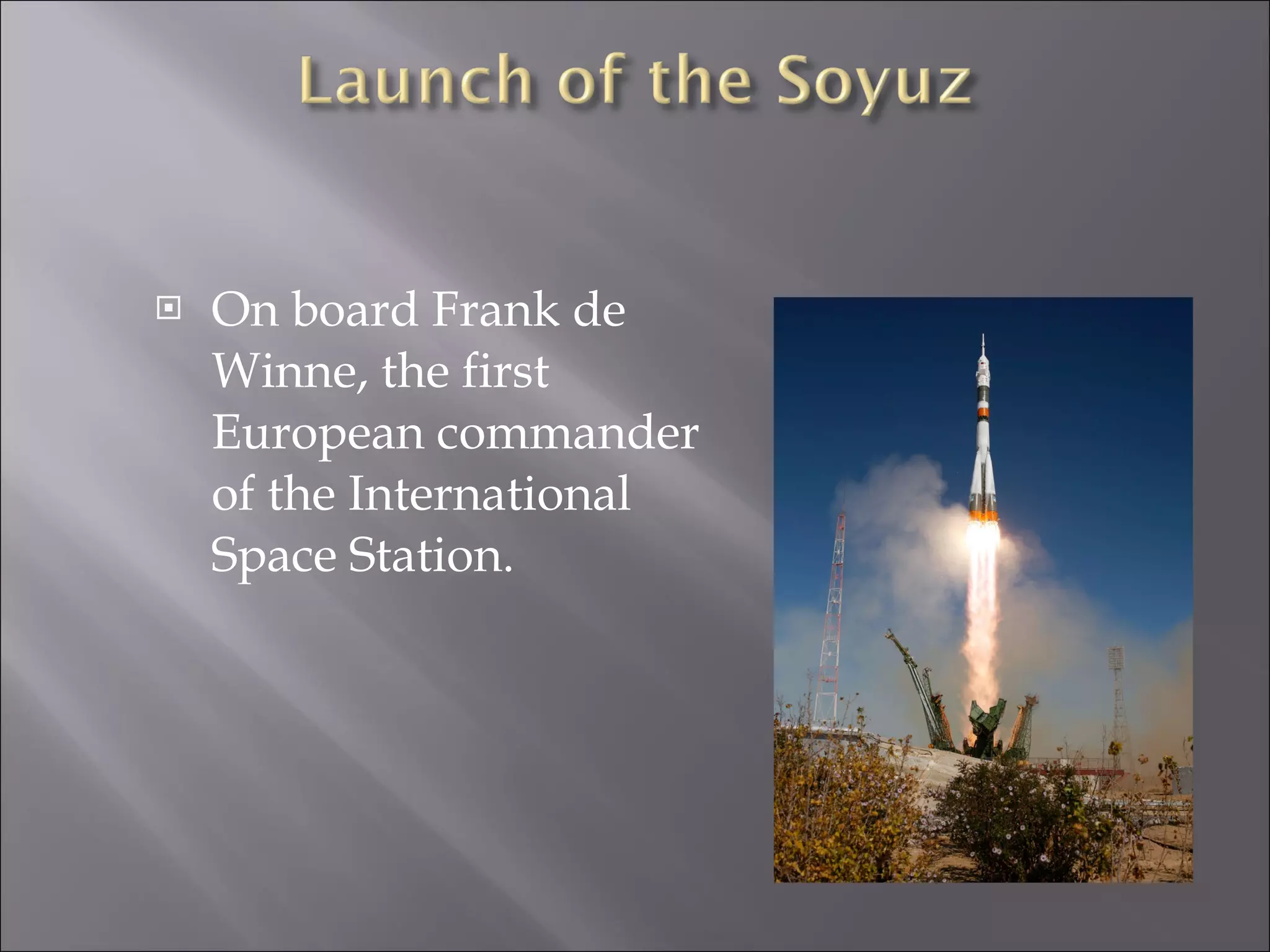 Launch of the Soyuz

On board Frank de Winne, the first European commander of the International Space Station.